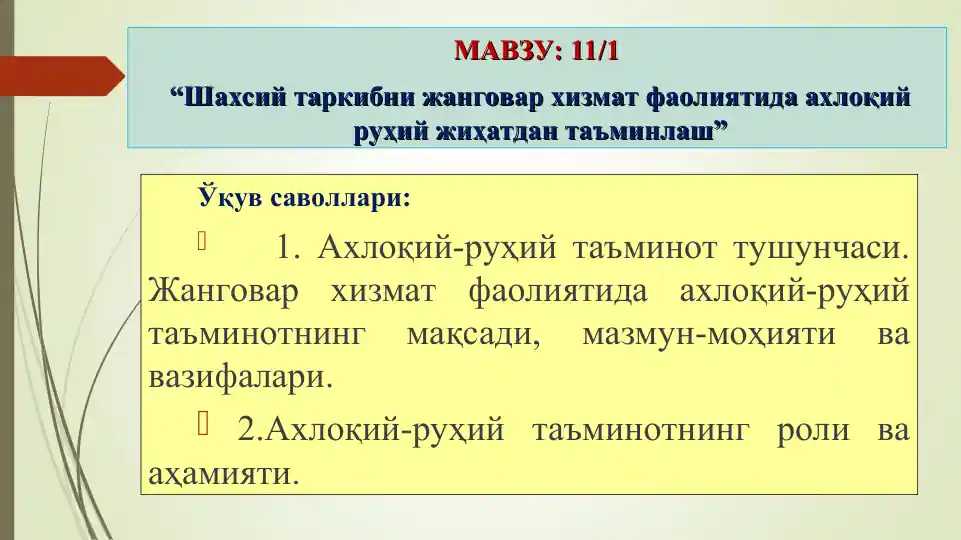 МАВЗУ: 11/1

“Шахсий таркибни жанговар хизмат фаолиятида ахлоқий руҳий жиҳатдан таъминлаш”

Ўқув саволлари:

1. Ахлоқий-руҳий таъминот тушунчаси. Жанговар хизмат фаолиятида ахлоқий-руҳий таъминотнинг мақсади, мазмун-моҳияти ва вазифалари.

2.Ахлоқий-руҳий таъминотнинг роли ва аҳамияти.